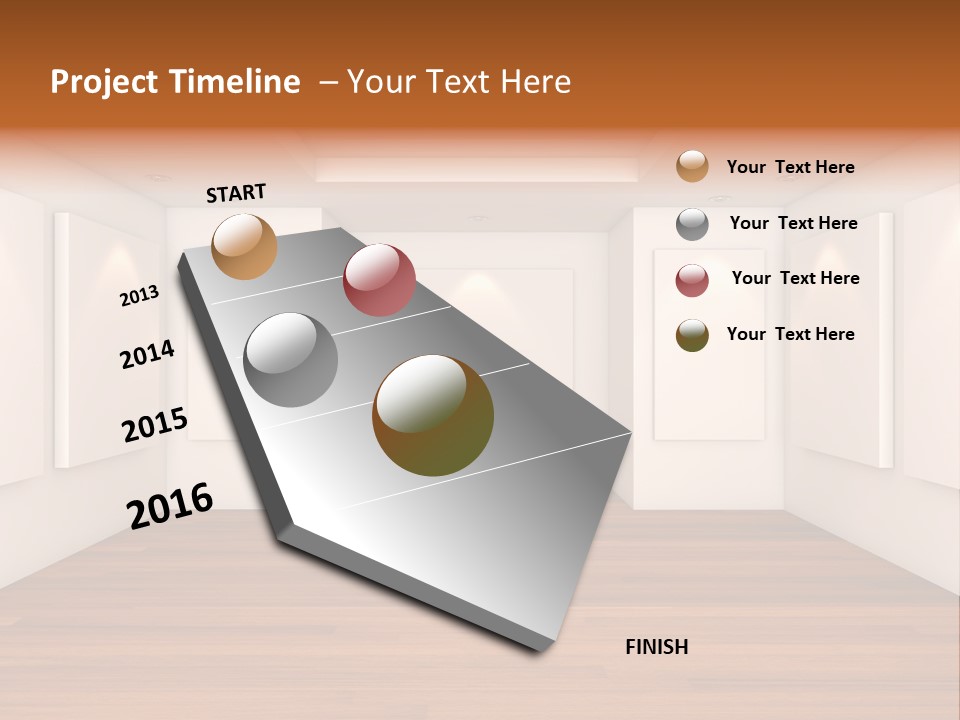 Project Timeline – Your Text Here

START

2013

2014

2015

2016

FINISH

Your Text Here

Your Text Here

Your Text Here

Your Text Here